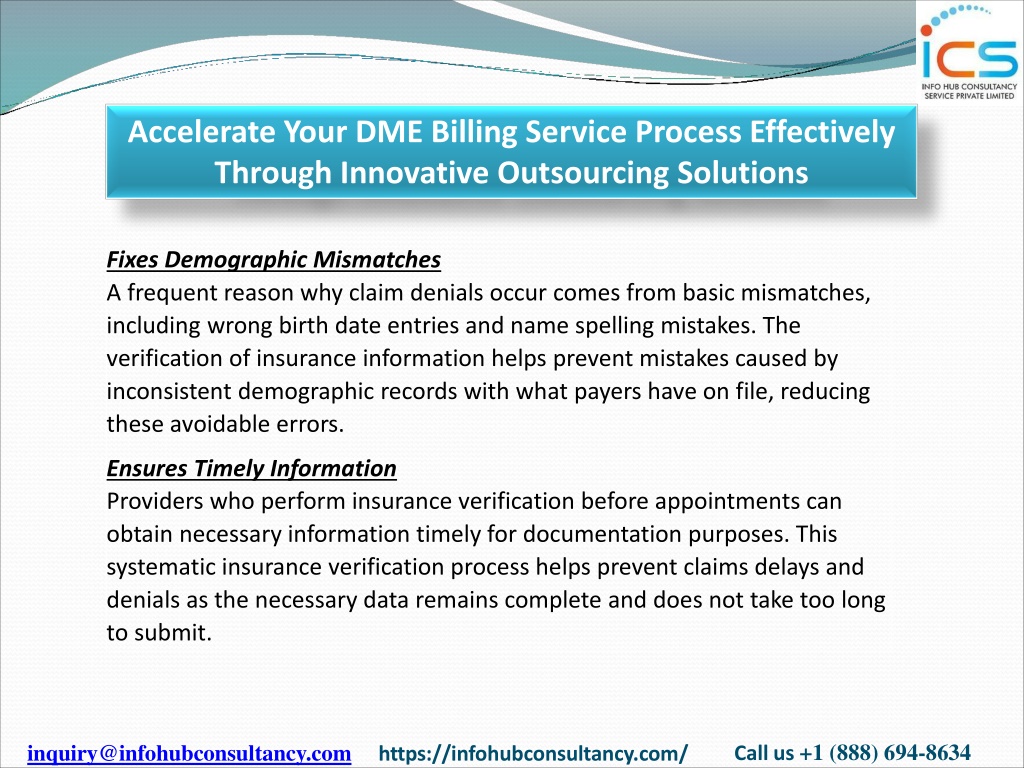 ICS
INFO HUB CONSULTANCY SERVICE PRIVATE LIMITED

Accelerate Your DME Billing Service Process Effectively Through Innovative Outsourcing Solutions

Fixes Demographic Mismatches
A frequent reason why claim denials occur comes from basic mismatches, including wrong birth date entries and name spelling mistakes. The verification of insurance information helps prevent mistakes caused by inconsistent demographic records with what payers have on file, reducing these avoidable errors.

Ensures Timely Information
Providers who perform insurance verification before appointments can obtain necessary information timely for documentation purposes. This systematic insurance verification process helps prevent claims delays and denials as the necessary data remains complete and does not take too long to submit.

inquiry@infohubconsultancy.com https://infohubconsultancy.com/ Call us +1 (888) 694-8634